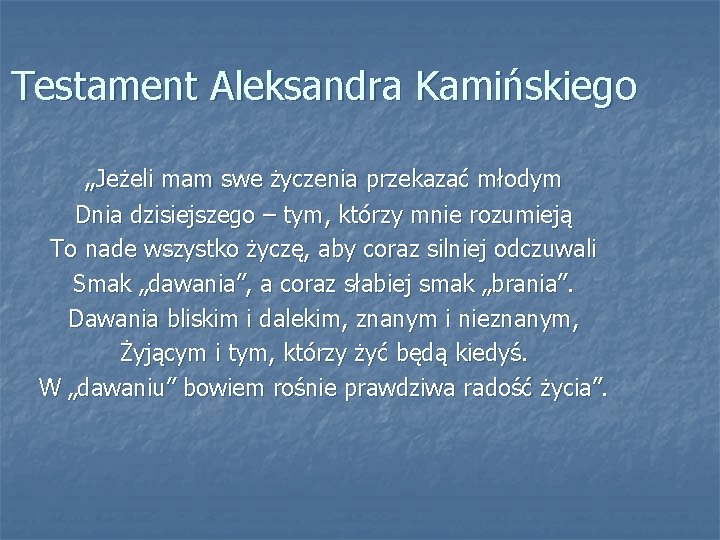 Testament Aleksandra Kamińskiego

„Jeżeli mam swe życzenia przekazać młodym
Dnia dzisiejszego – tym, którzy mnie rozumieją
To nade wszystko życzę, aby coraz silniej odczuwali
Smak „dawania”, a coraz słabiej smak „brania”.
Dawania bliskim i dalekim, znanym i nieznanym,
Żyjącym i tym, którzy żyć będą kiedyś.
W „dawaniu” bowiem rośnie prawdziwa radość życia”.